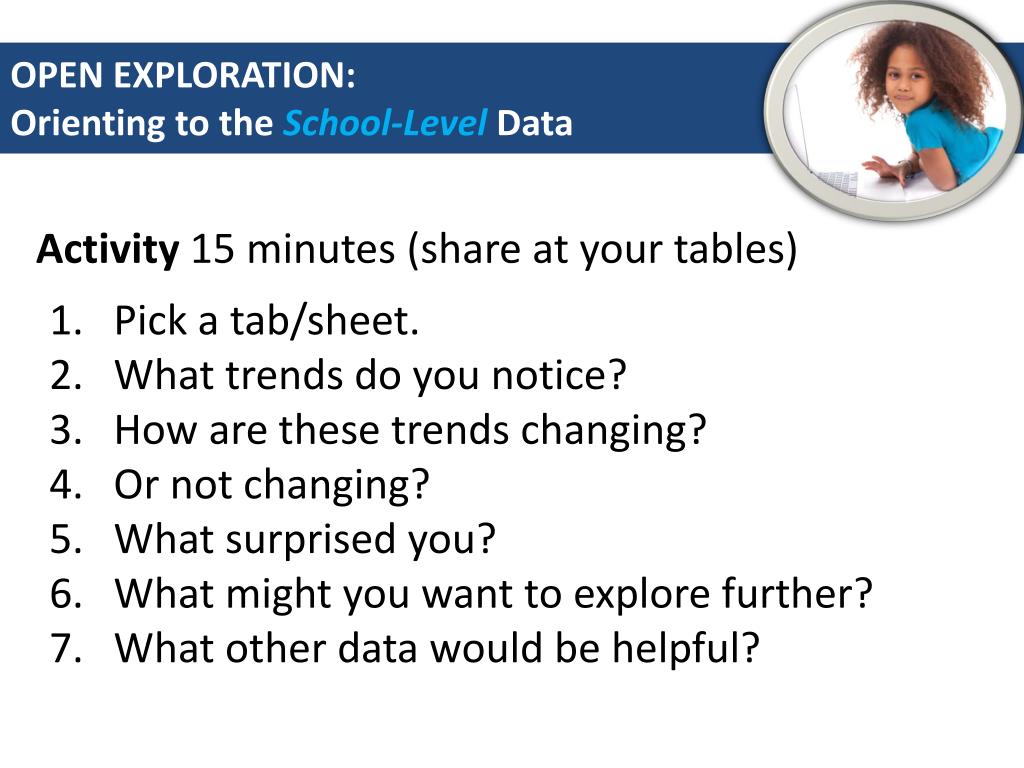 OPEN EXPLORATION:
Orienting to the School-Level Data

Activity 15 minutes (share at your tables)

1. Pick a tab/sheet.
2. What trends do you notice?
3. How are these trends changing?
4. Or not changing?
5. What surprised you?
6. What might you want to explore further?
7. What other data would be helpful?